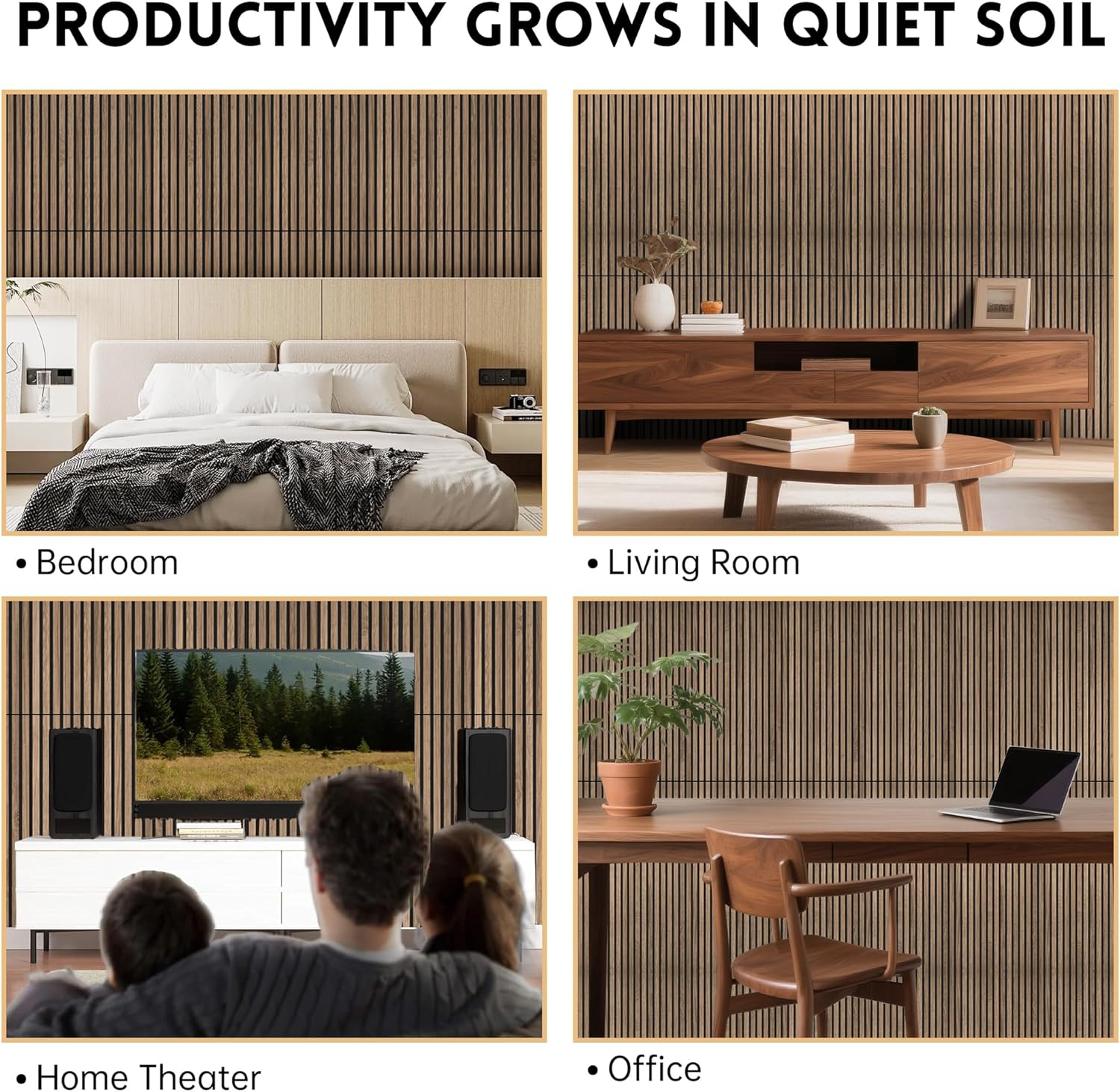 PRODUCTIVITY GROWS IN QUIET SOIL

• Bedroom

• Living Room

• Home Theater

• Office